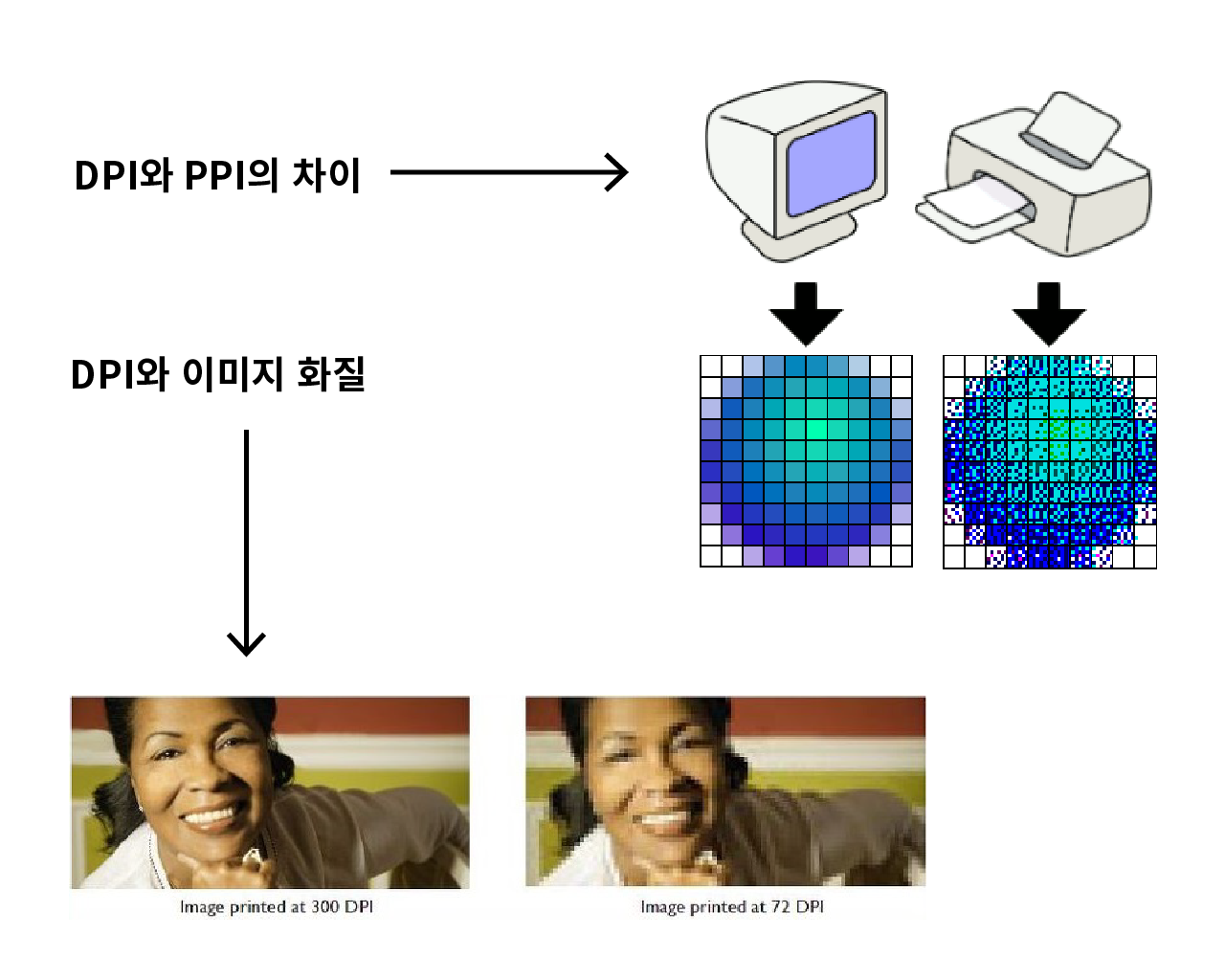 DPI와 PPI의 차이

DPI와 이미지 화질

Image printed at 300 DPI

Image printed at 72 DPI